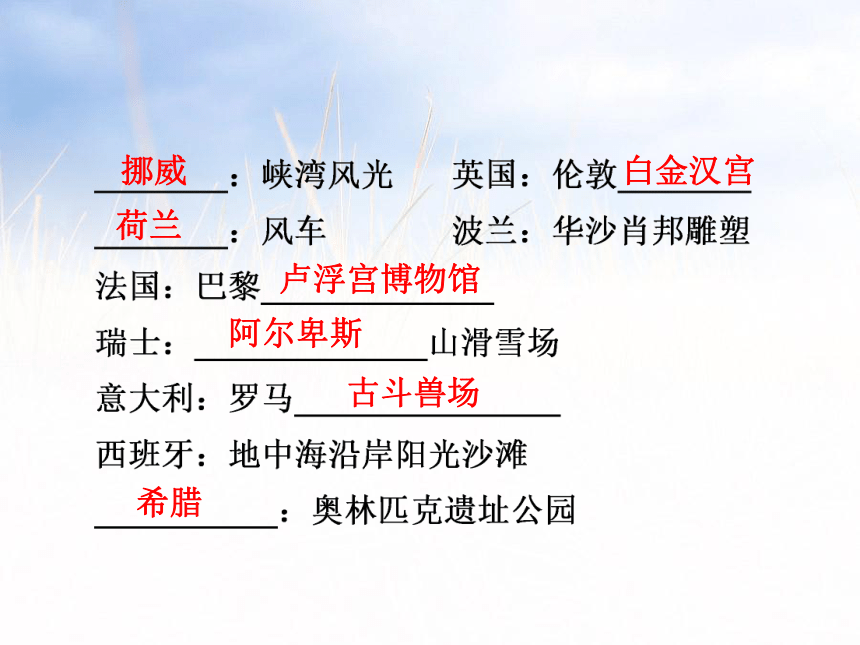 挪威：峡湾风光　　英国：伦敦白金汉宫

荷兰：风车　　波兰：华沙肖邦雕塑

法国：巴黎卢浮宫博物馆

瑞士：阿尔卑斯山滑雪场

意大利：罗马古斗兽场

西班牙：地中海沿岸阳光沙滩

希腊：奥林匹克遗址公园